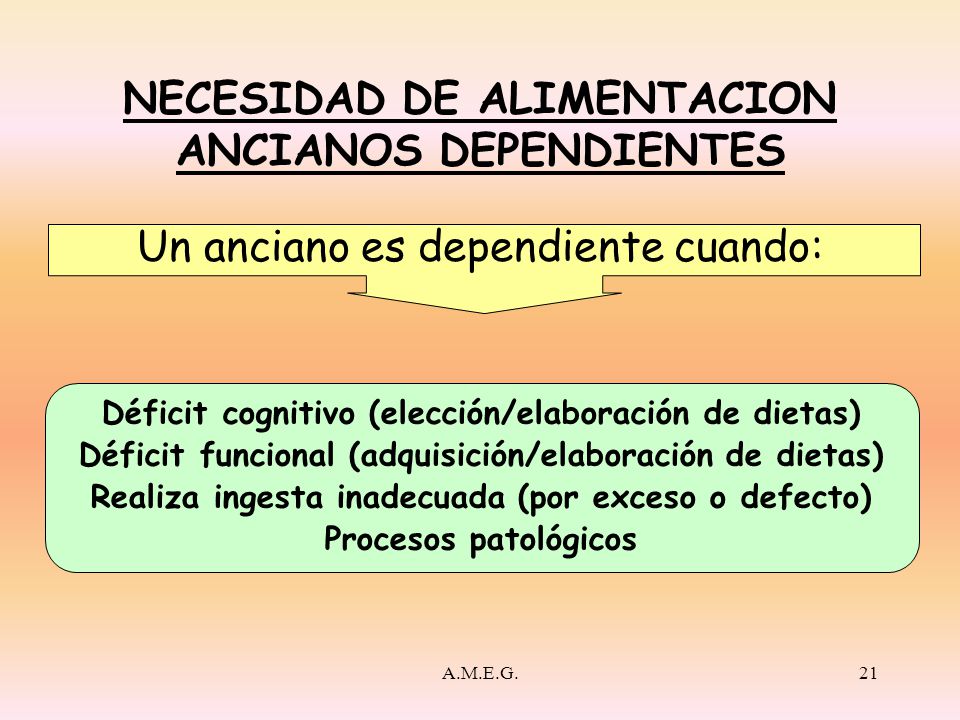 NECESIDAD DE ALIMENTACION
ANCIANOS DEPENDIENTES

Un anciano es dependiente cuando:

Déficit cognitivo (elección/elaboración de dietas)
Déficit funcional (adquisición/elaboración de dietas)
Realiza ingesta inadecuada (por exceso o defecto)
Procesos patológicos

A.M.E.G.

21